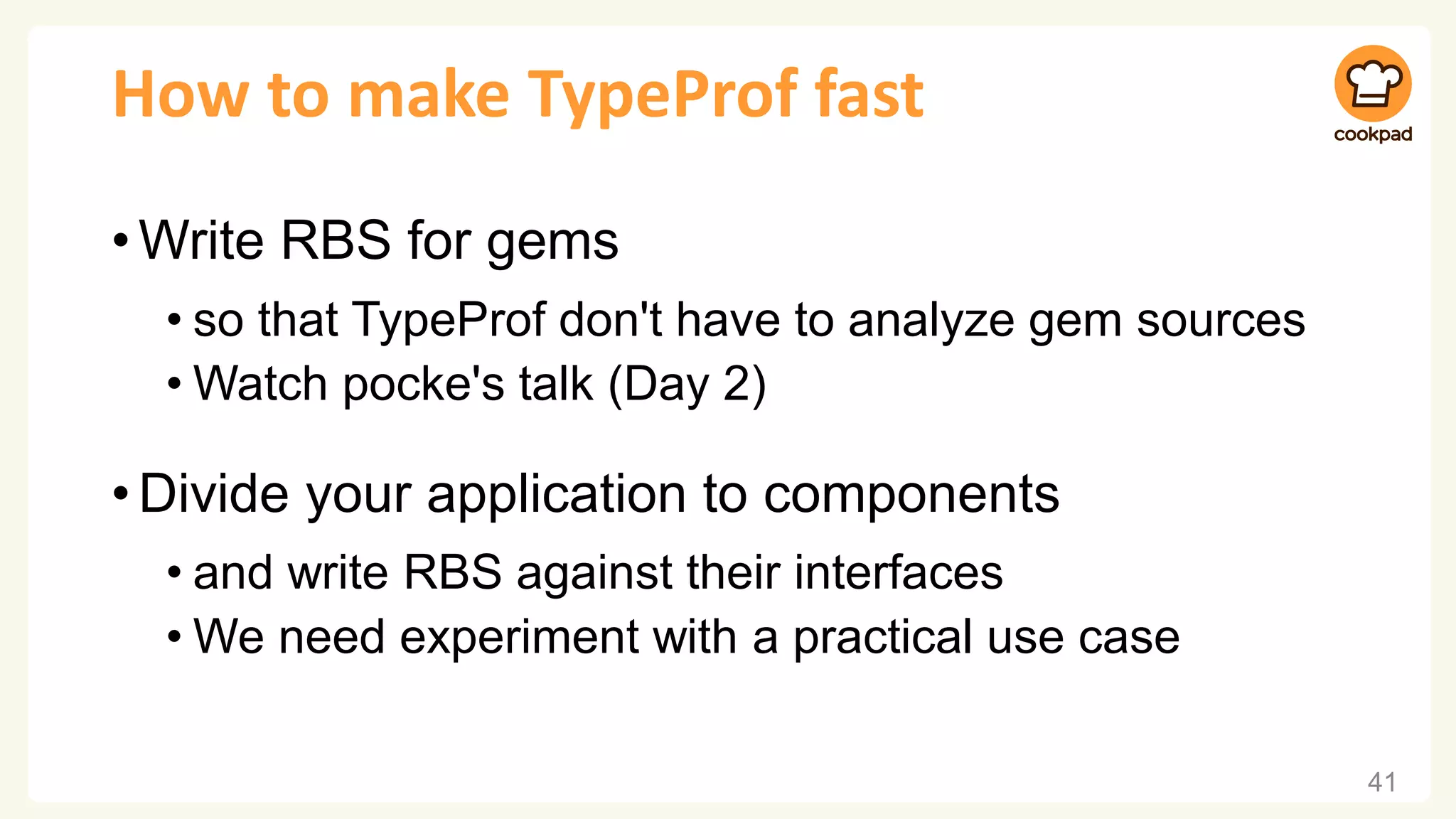 How to make TypeProf fast

cookpad

• Write RBS for gems
  • so that TypeProf don't have to analyze gem sources
  • Watch pocke's talk (Day 2)

• Divide your application to components
  • and write RBS against their interfaces
  • We need experiment with a practical use case

41